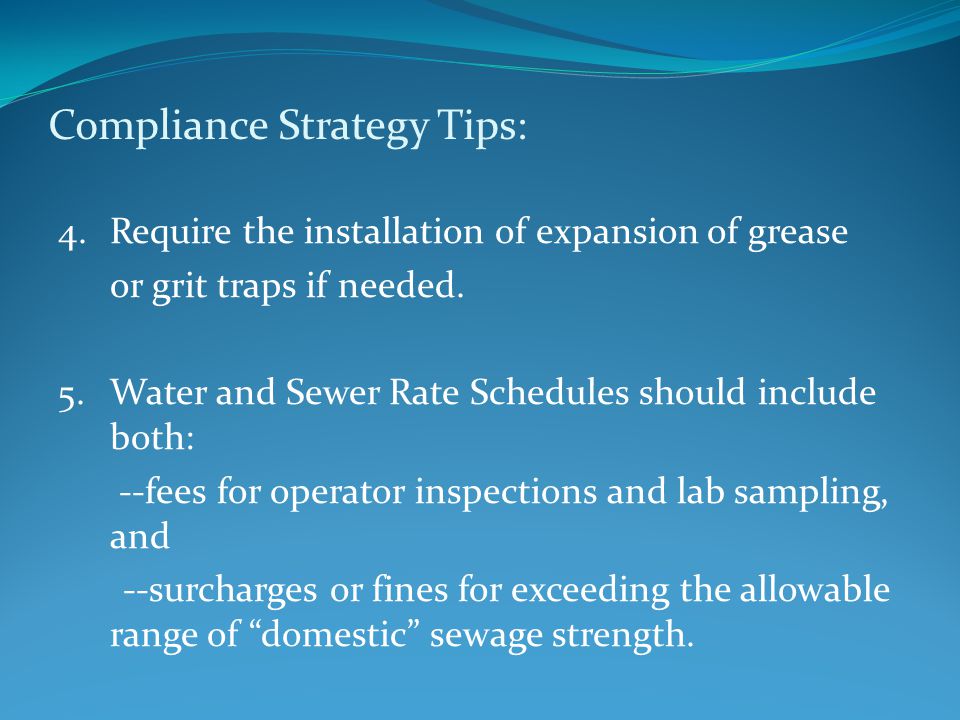 Compliance Strategy Tips:

4. Require the installation of expansion of grease or grit traps if needed.

5. Water and Sewer Rate Schedules should include both:
--fees for operator inspections and lab sampling, and
--surcharges or fines for exceeding the allowable range of “domestic” sewage strength.